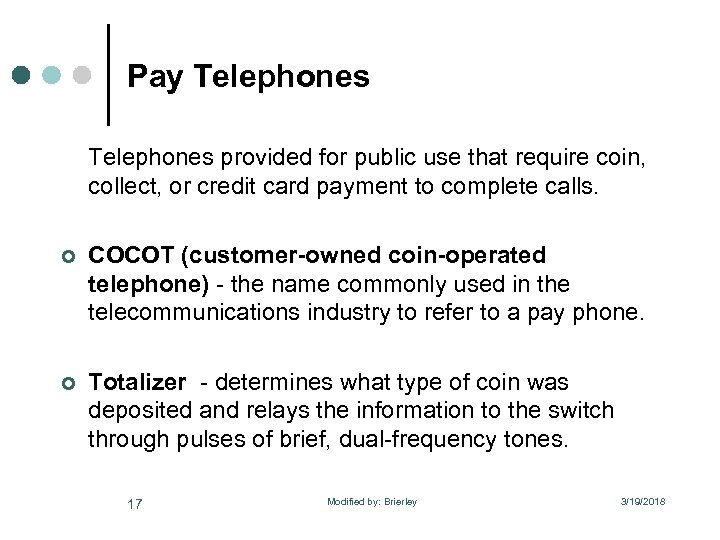 Pay Telephones

Telephones provided for public use that require coin, collect, or credit card payment to complete calls.

COCOT (customer-owned coin-operated telephone) - the name commonly used in the telecommunications industry to refer to a pay phone.

Totalizer - determines what type of coin was deposited and relays the information to the switch through pulses of brief, dual-frequency tones.

17

Modified by: Brierley

3/19/2018